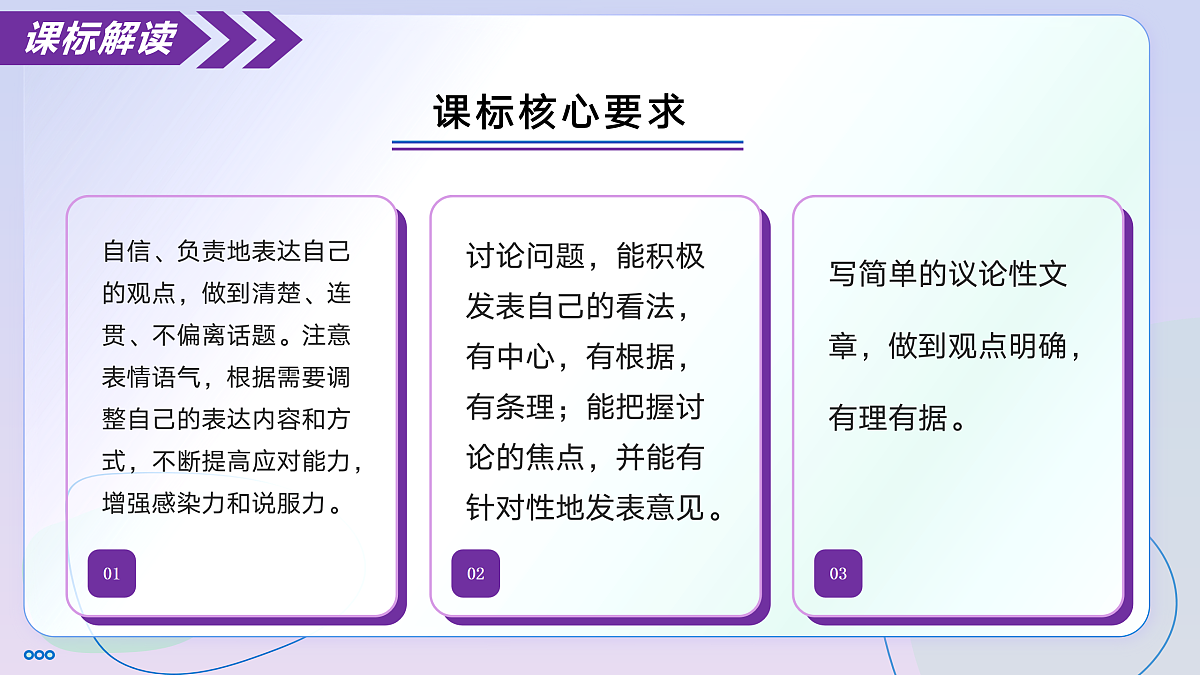 课标解读

课标核心要求

自信、负责地表达自己的观点，做到清楚、连贯、不偏离话题。注意表情语气，根据需要调整自己的表达内容和方式，不断提高应对能力，增强感染力和说服力。

01

讨论问题，能积极发表自己的看法，有中心，有根据，有条理；能把握讨论的焦点，并能有针对性地发表意见。

02

写简单的议论性文章，做到观点明确，有理有据。

03